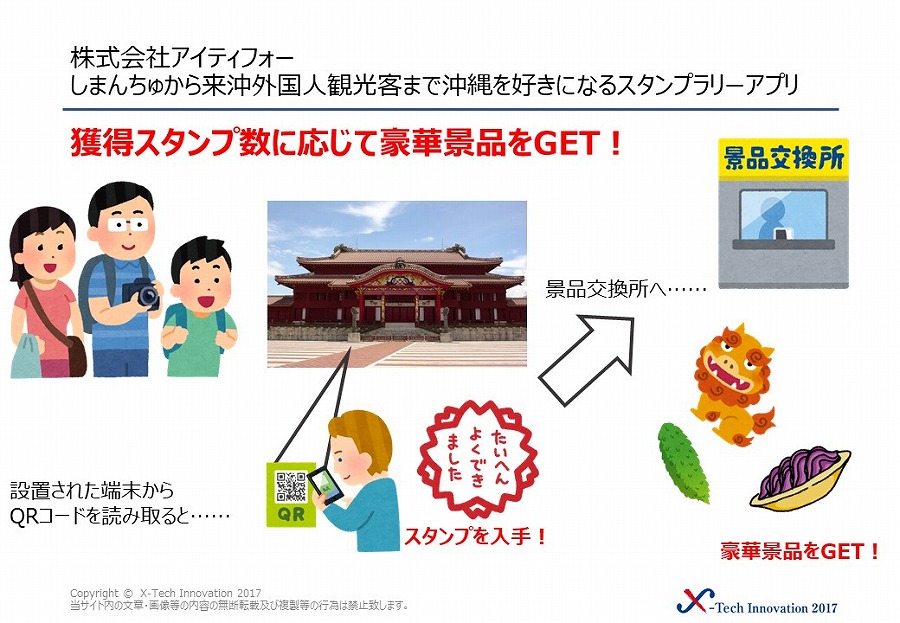 株式会社アイティフォー
しまんちゅから来沖外国人観光客まで沖縄を好きになるスタンプラリーアプリ

獲得スタンプ数に応じて豪華景品をGET！

景品交換所

景品交換所へ……

設置された端末から
QRコードを読み取ると……

QR

たいへん
よくでき
ました

スタンプを入手！

豪華景品をGET！

Copyright © X-Tech Innovation 2017
当サイト内の文章・画像等の内容の無断転載及び複製等の行為は禁止致します。

X-Tech Innovation 2017